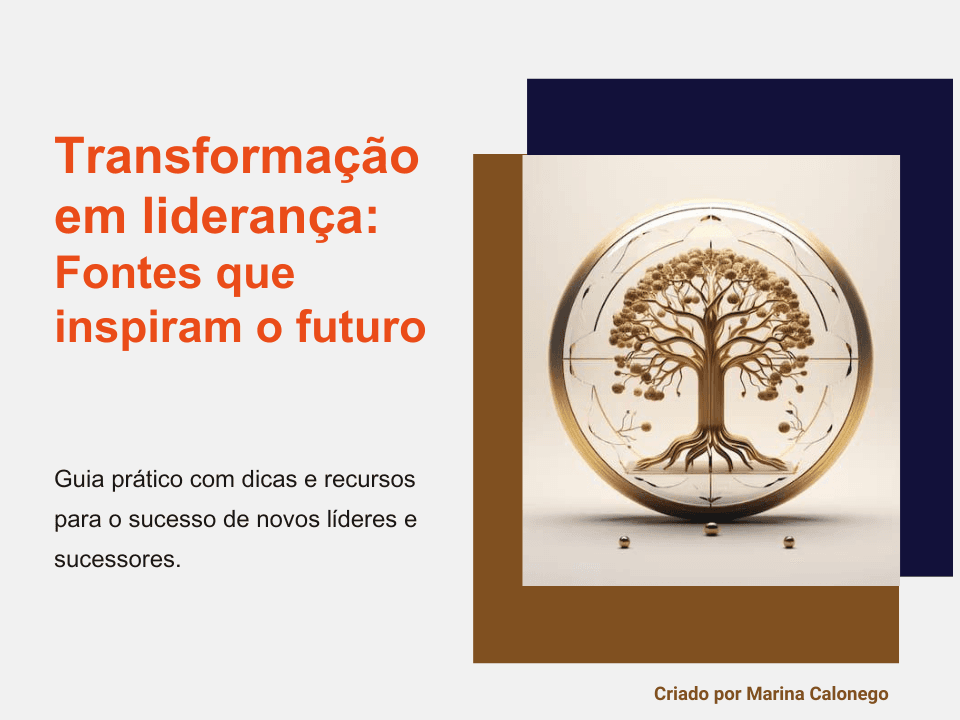 Transformação em liderança: Fontes que inspiram o futuro

Guia prático com dicas e recursos para o sucesso de novos líderes e sucessores.

Criado por Marina Calonego